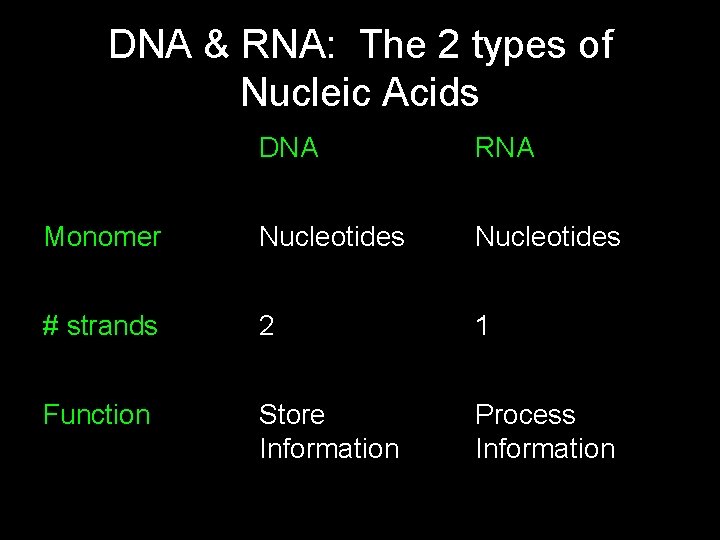 DNA & RNA: The 2 types of Nucleic Acids

| | DNA | RNA |
|---|---|---|
| Monomer | Nucleotides | Nucleotides |
| # strands | 2 | 1 |
| Function | Store Information | Process Information |